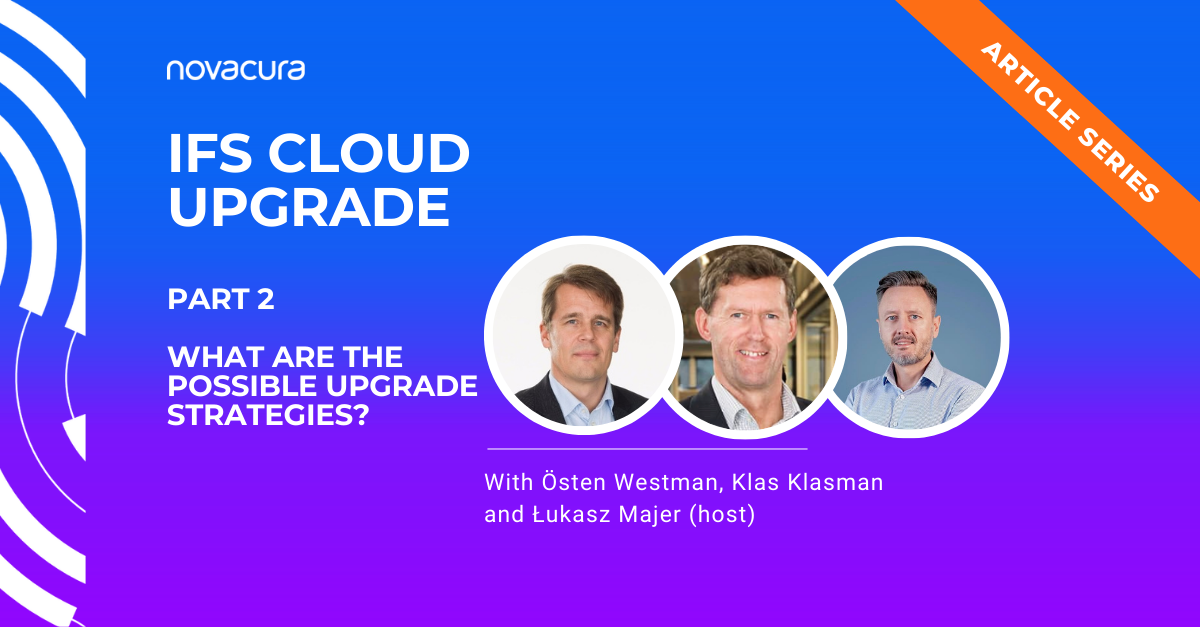 novacura

ARTICLE SERIES

IFS CLOUD UPGRADE

PART 2

WHAT ARE THE POSSIBLE UPGRADE STRATEGIES?

With Östen Westman, Klas Klasman and Łukasz Majer (host)